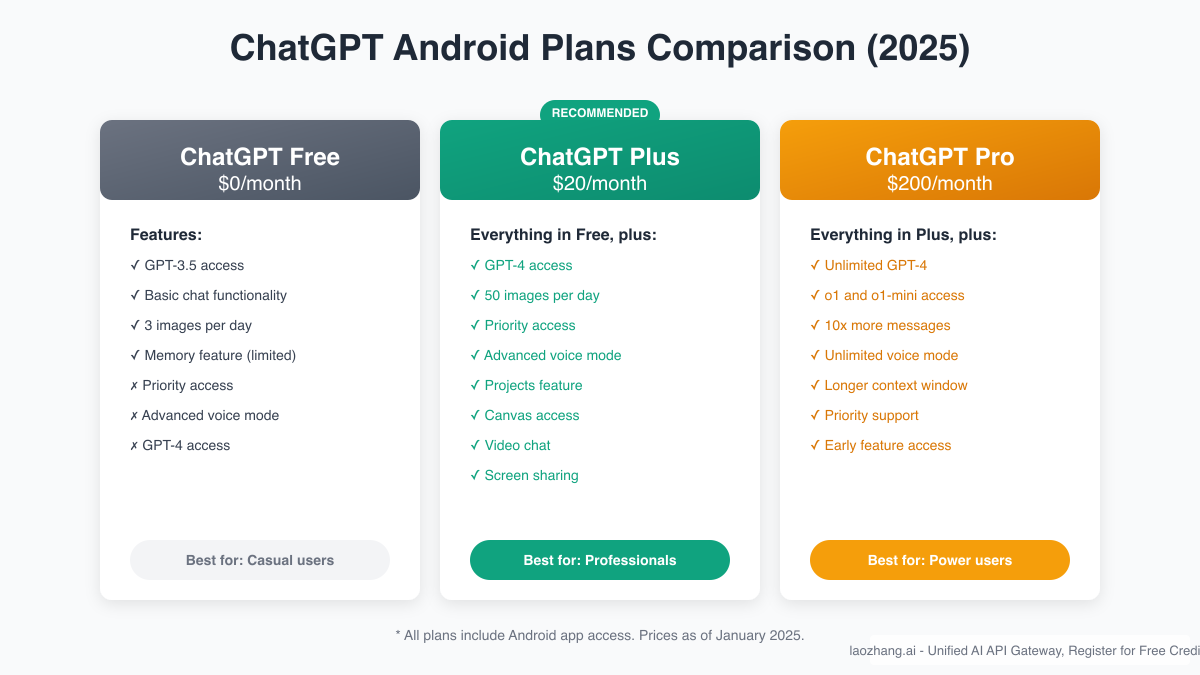 ChatGPT Android Plans Comparison (2025)

ChatGPT Free
$0/month

Features:
✓ GPT-3.5 access
✓ Basic chat functionality
✓ 3 images per day
✓ Memory feature (limited)
✗ Priority access
✗ Advanced voice mode
✗ GPT-4 access

Best for: Casual users

RECOMMENDED

ChatGPT Plus
$20/month

Everything in Free, plus:
✓ GPT-4 access
✓ 50 images per day
✓ Priority access
✓ Advanced voice mode
✓ Projects feature
✓ Canvas access
✓ Video chat
✓ Screen sharing

Best for: Professionals

ChatGPT Pro
$200/month

Everything in Plus, plus:
✓ Unlimited GPT-4
✓ o1 and o1-mini access
✓ 10x more messages
✓ Unlimited voice mode
✓ Longer context window
✓ Priority support
✓ Early feature access

Best for: Power users

* All plans include Android app access. Prices as of January 2025.

laozhang.ai - Unified AI API Gateway, Register for Free Credi